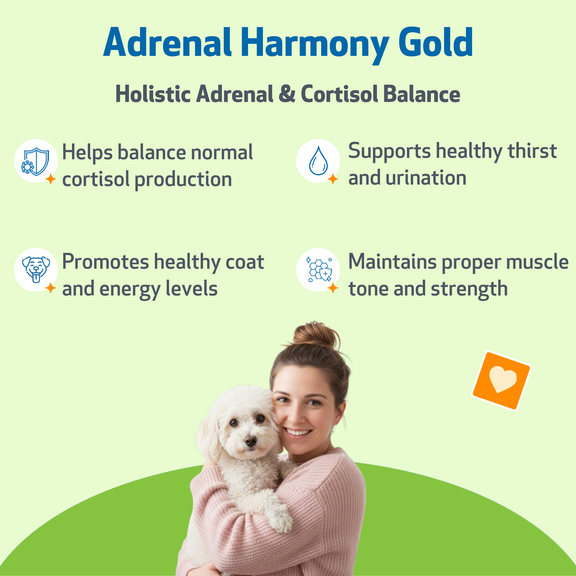 Adrenal Harmony Gold

Holistic Adrenal & Cortisol Balance

Helps balance normal cortisol production

Supports healthy thirst and urination

Promotes healthy coat and energy levels

Maintains proper muscle tone and strength